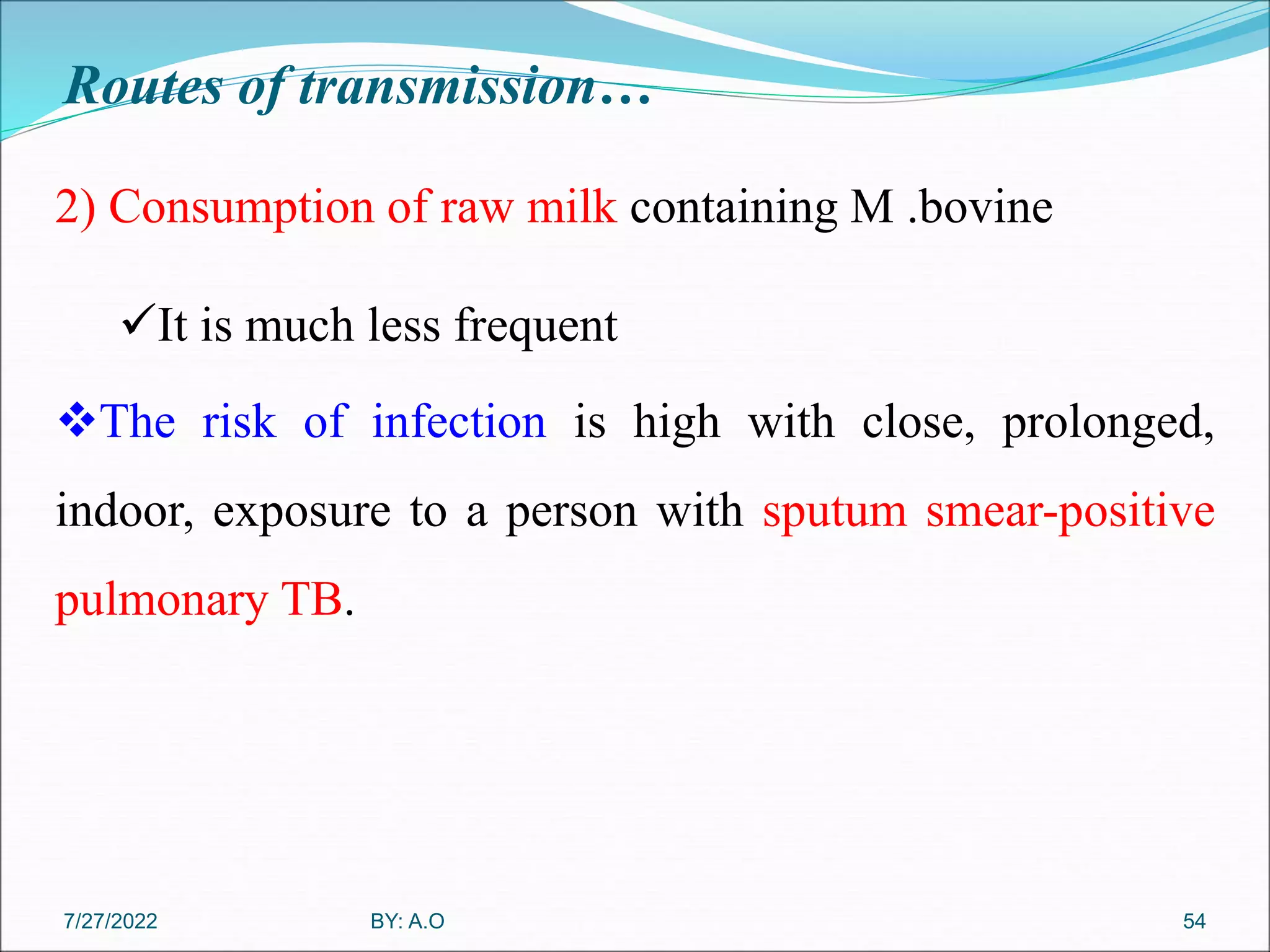 Routes of transmission…

2) Consumption of raw milk containing M .bovine

✓It is much less frequent

❖The risk of infection is high with close, prolonged, indoor, exposure to a person with sputum smear-positive pulmonary TB.

7/27/2022

BY: A.O

54